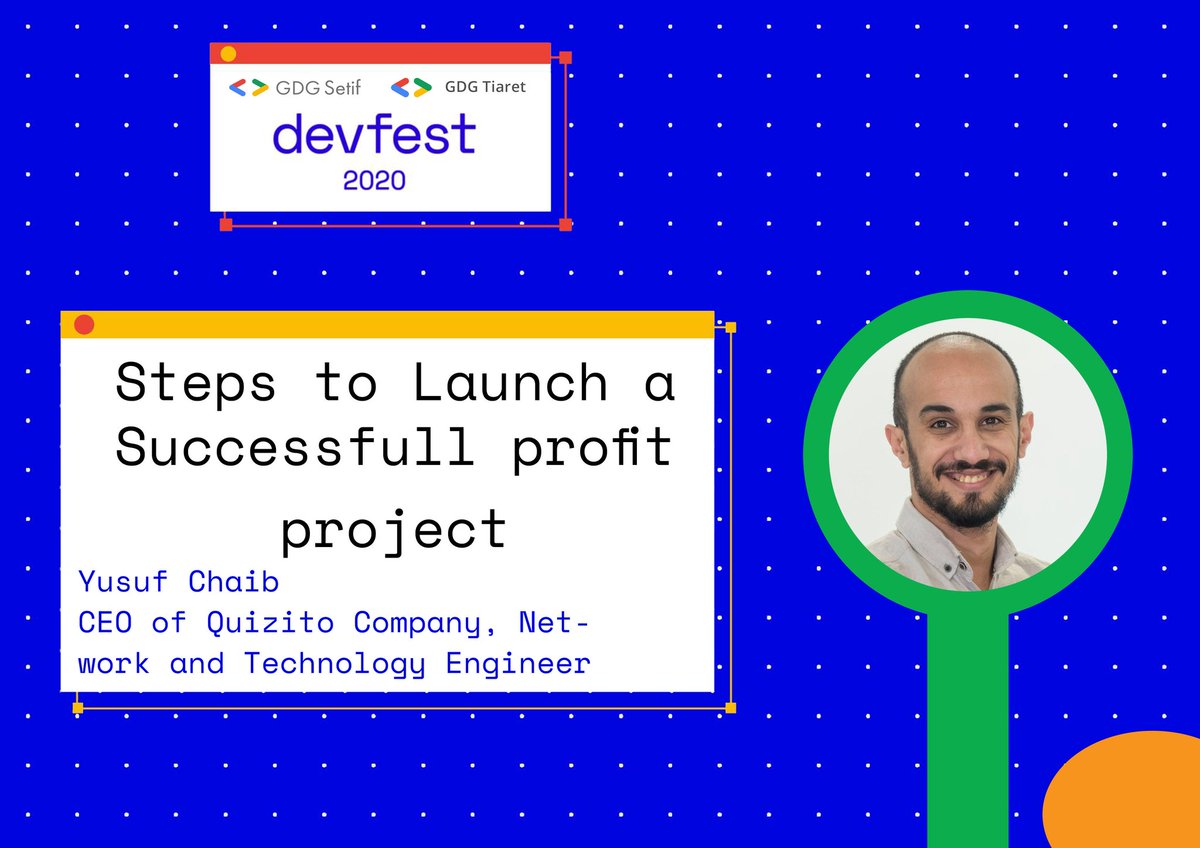 GDG Setif GDG Tiaret
devfest
2020

Steps to Launch a Successfull profit project

Yusuf Chaib
CEO of Quizito Company, Network and Technology Engineer